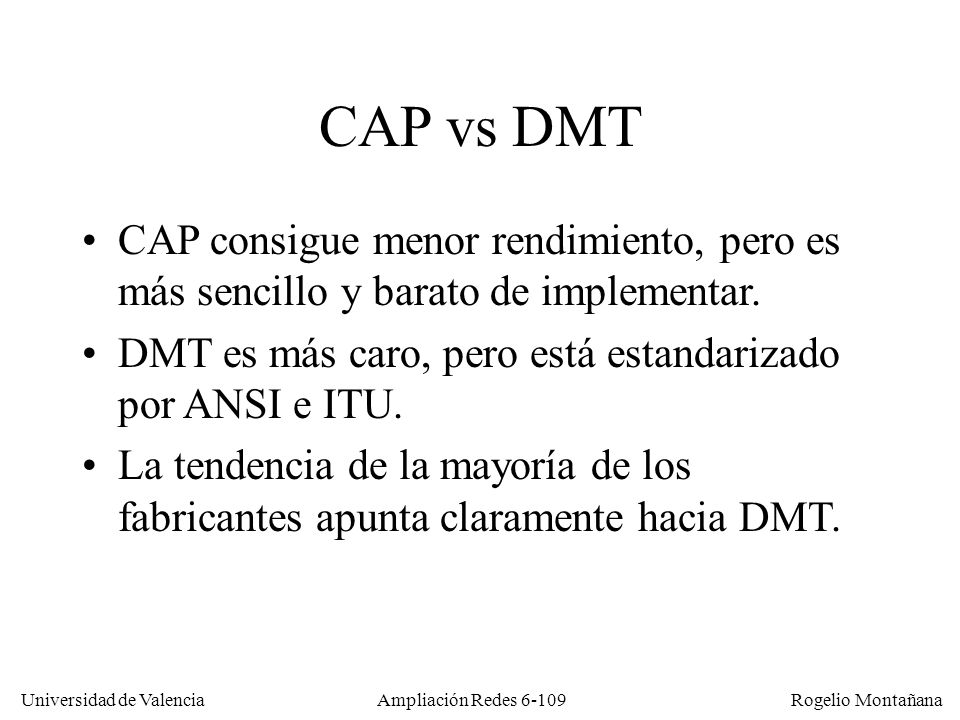 CAP vs DMT

• CAP consigue menor rendimiento, pero es más sencillo y barato de implementar.

• DMT es más caro, pero está estandarizado por ANSI e ITU.

• La tendencia de la mayoría de los fabricantes apunta claramente hacia DMT.

Universidad de Valencia

Ampliación Redes 6-109

Rogelio Montañana